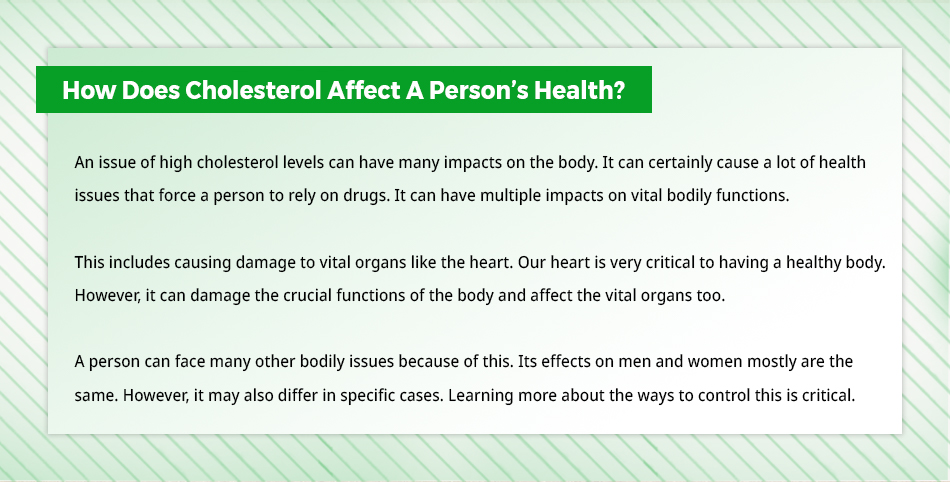 How Does Cholesterol Affect A Person’s Health?

An issue of high cholesterol levels can have many impacts on the body. It can certainly cause a lot of health issues that force a person to rely on drugs. It can have multiple impacts on vital bodily functions.

This includes causing damage to vital organs like the heart. Our heart is very critical to having a healthy body. However, it can damage the crucial functions of the body and affect the vital organs too.

A person can face many other bodily issues because of this. Its effects on men and women mostly are the same. However, it may also differ in specific cases. Learning more about the ways to control this is critical.